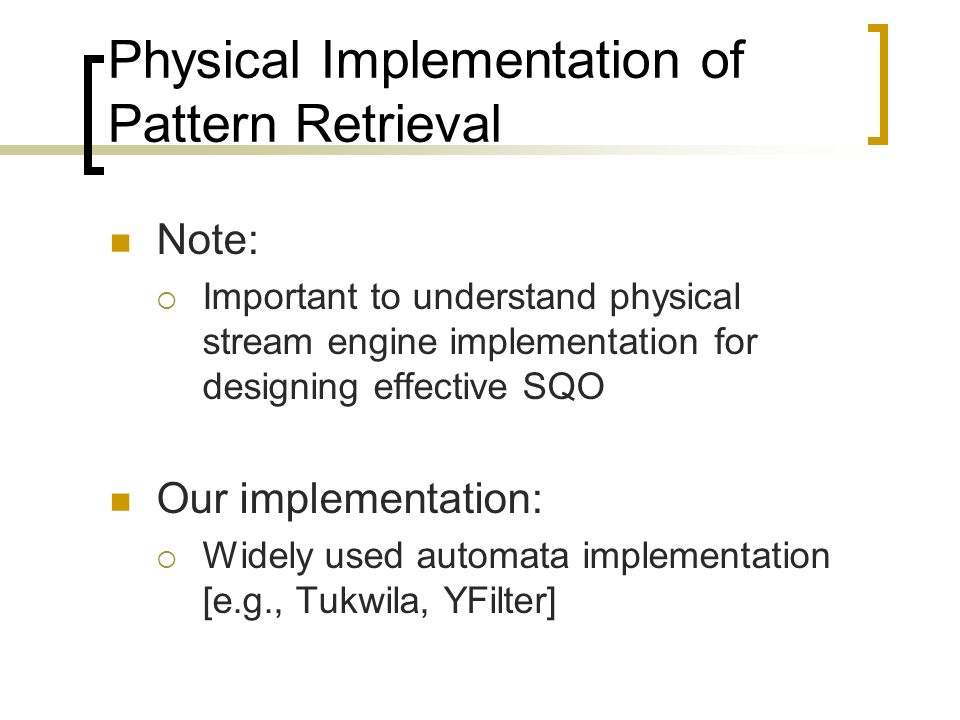 Physical Implementation of Pattern Retrieval

Note:

Important to understand physical stream engine implementation for designing effective SQO

Our implementation:

Widely used automata implementation [e.g., Tukwila, YFilter]